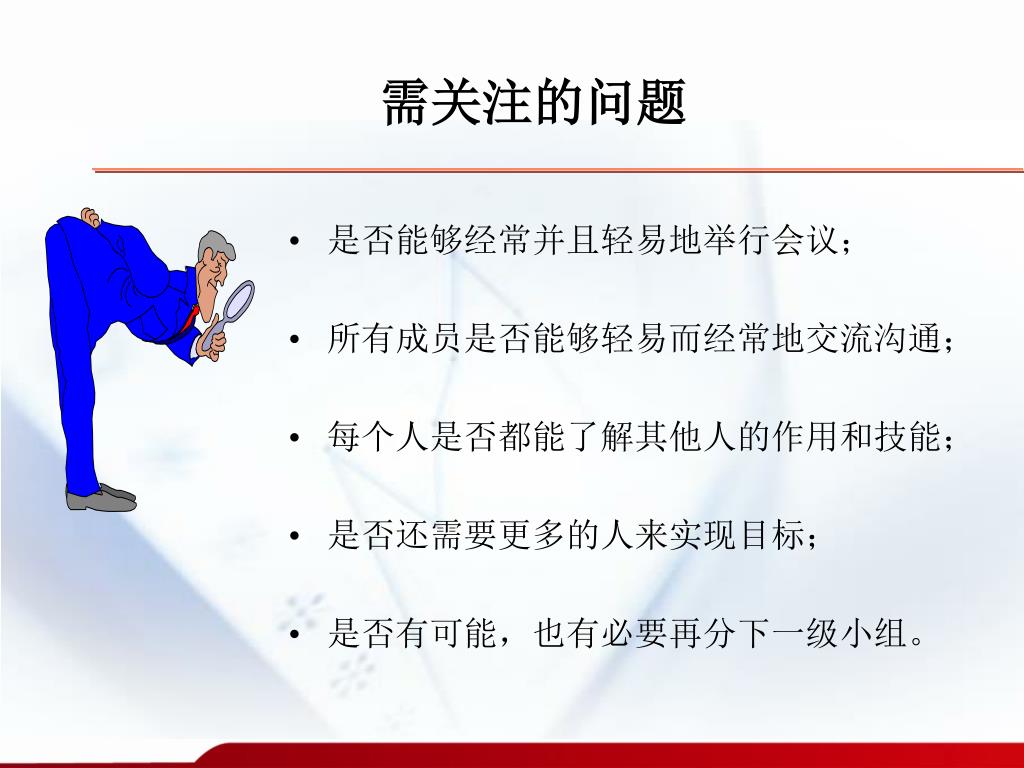 需关注的问题

• 是否能够经常并且轻易地举行会议；

• 所有成员是否能够轻易而经常地交流沟通；

• 每个人是否都能了解其他人的作用和技能；

• 是否还需要更多的人来实现目标；

• 是否有可能，也有必要再分下一级小组。